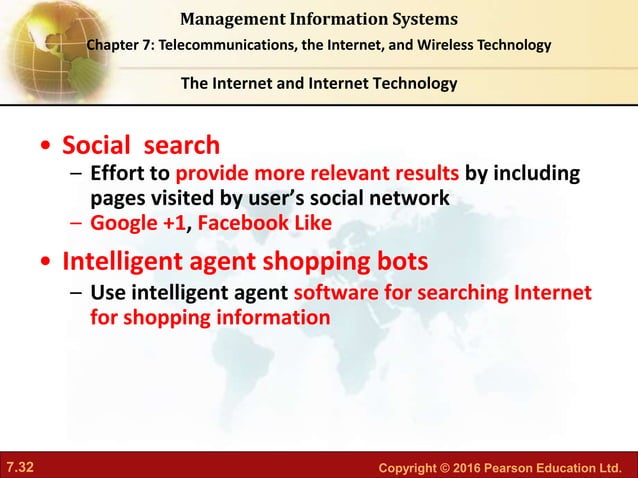 Management Information Systems
Chapter 7: Telecommunications, the Internet, and Wireless Technology

The Internet and Internet Technology

• Social search
– Effort to provide more relevant results by including pages visited by user's social network
– Google +1, Facebook Like

• Intelligent agent shopping bots
– Use intelligent agent software for searching Internet for shopping information

7.32

Copyright © 2016 Pearson Education Ltd.